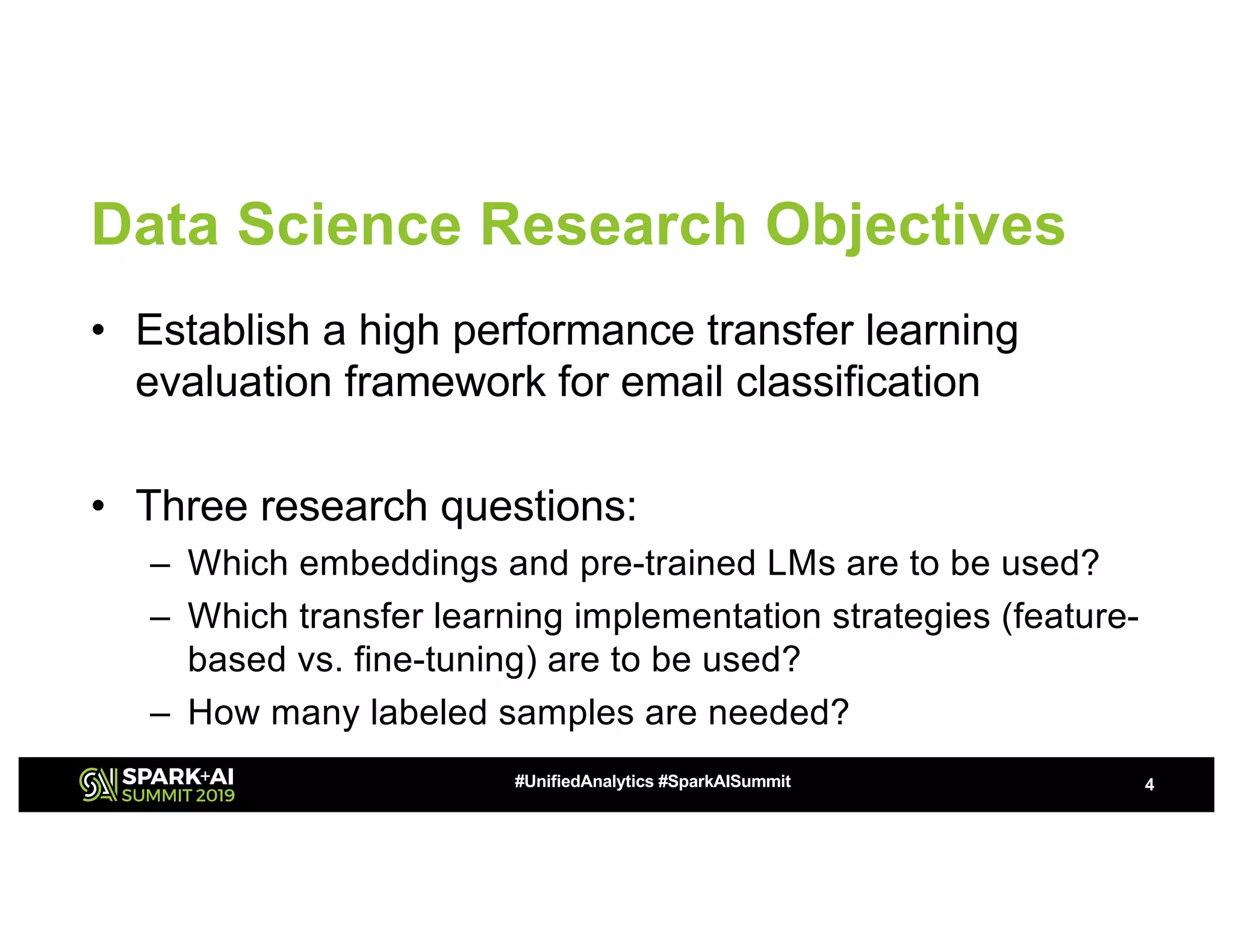 Data Science Research Objectives

• Establish a high performance transfer learning evaluation framework for email classification

• Three research questions:
– Which embeddings and pre-trained LMs are to be used?
– Which transfer learning implementation strategies (feature-based vs. fine-tuning) are to be used?
– How many labeled samples are needed?

SPARK+AI SUMMIT 2019

#UnifiedAnalytics #SparkAISummit

4